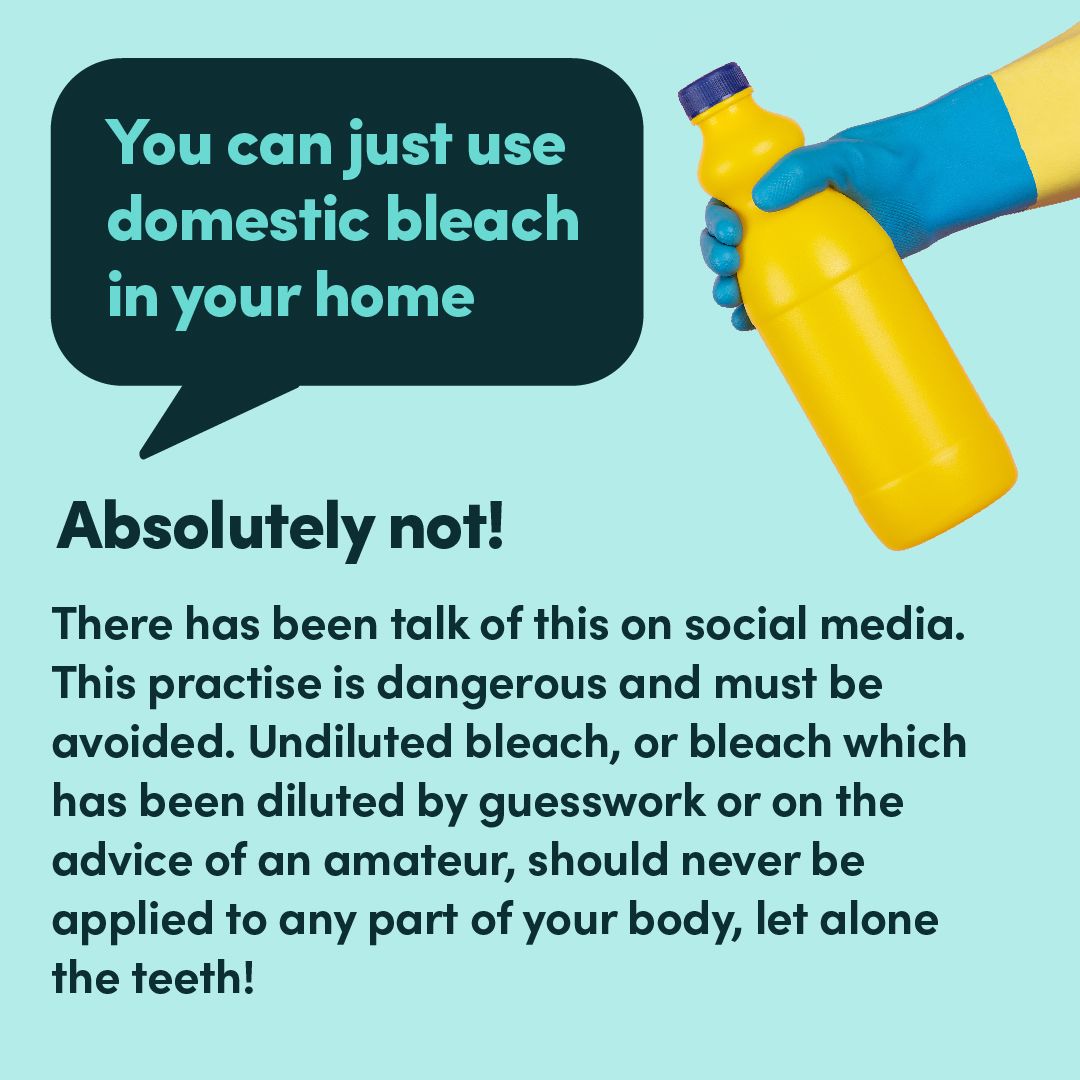 You can just use domestic bleach in your home

Absolutely not!

There has been talk of this on social media. This practise is dangerous and must be avoided. Undiluted bleach, or bleach which has been diluted by guesswork or on the advice of an amateur, should never be applied to any part of your body, let alone the teeth!